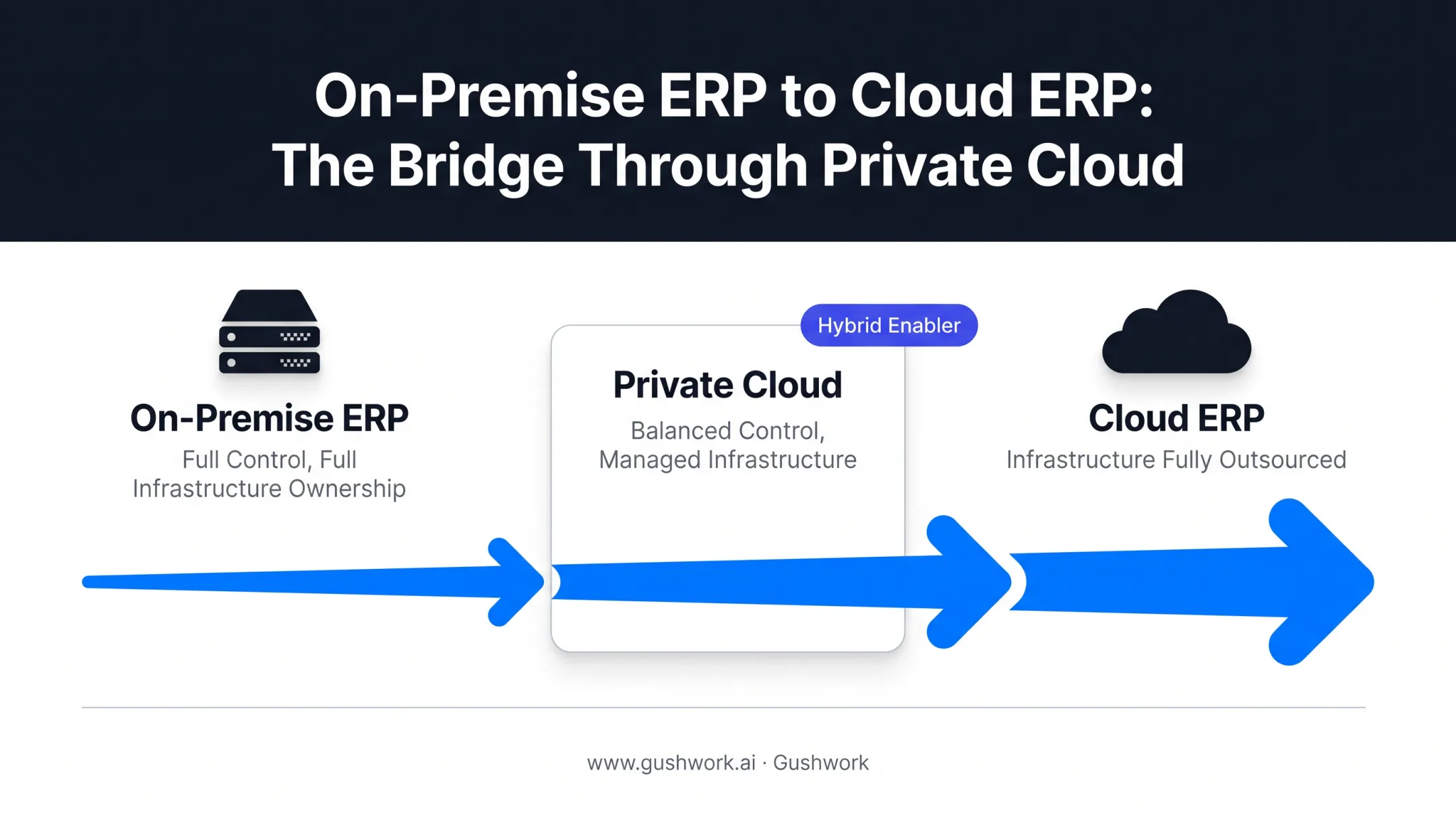 On-Premise ERP to Cloud ERP: The Bridge Through Private Cloud

On-Premise ERP
Full Control, Full Infrastructure Ownership

Hybrid Enabler

Private Cloud
Balanced Control, Managed Infrastructure

Cloud ERP
Infrastructure Fully Outsourced

www.gushwork.ai · Gushwork